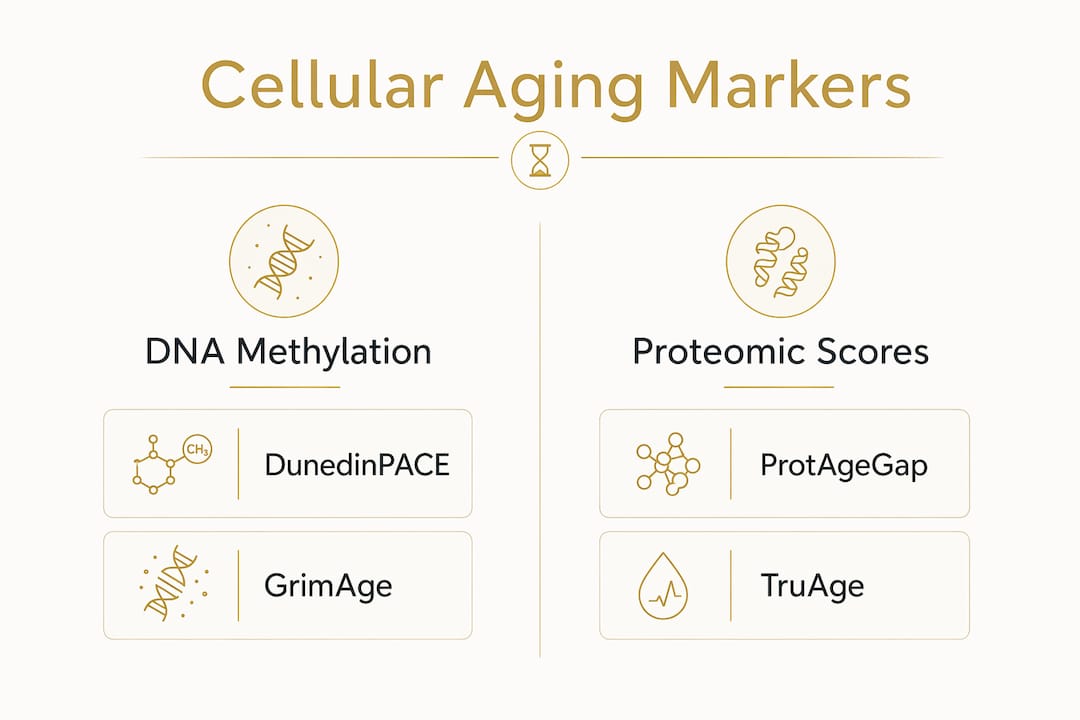 Cellular Aging Markers

DNA Methylation

$CH_3$

DunedinPACE

GrimAge

Proteomic Scores

ProtAgeGap

TruAge